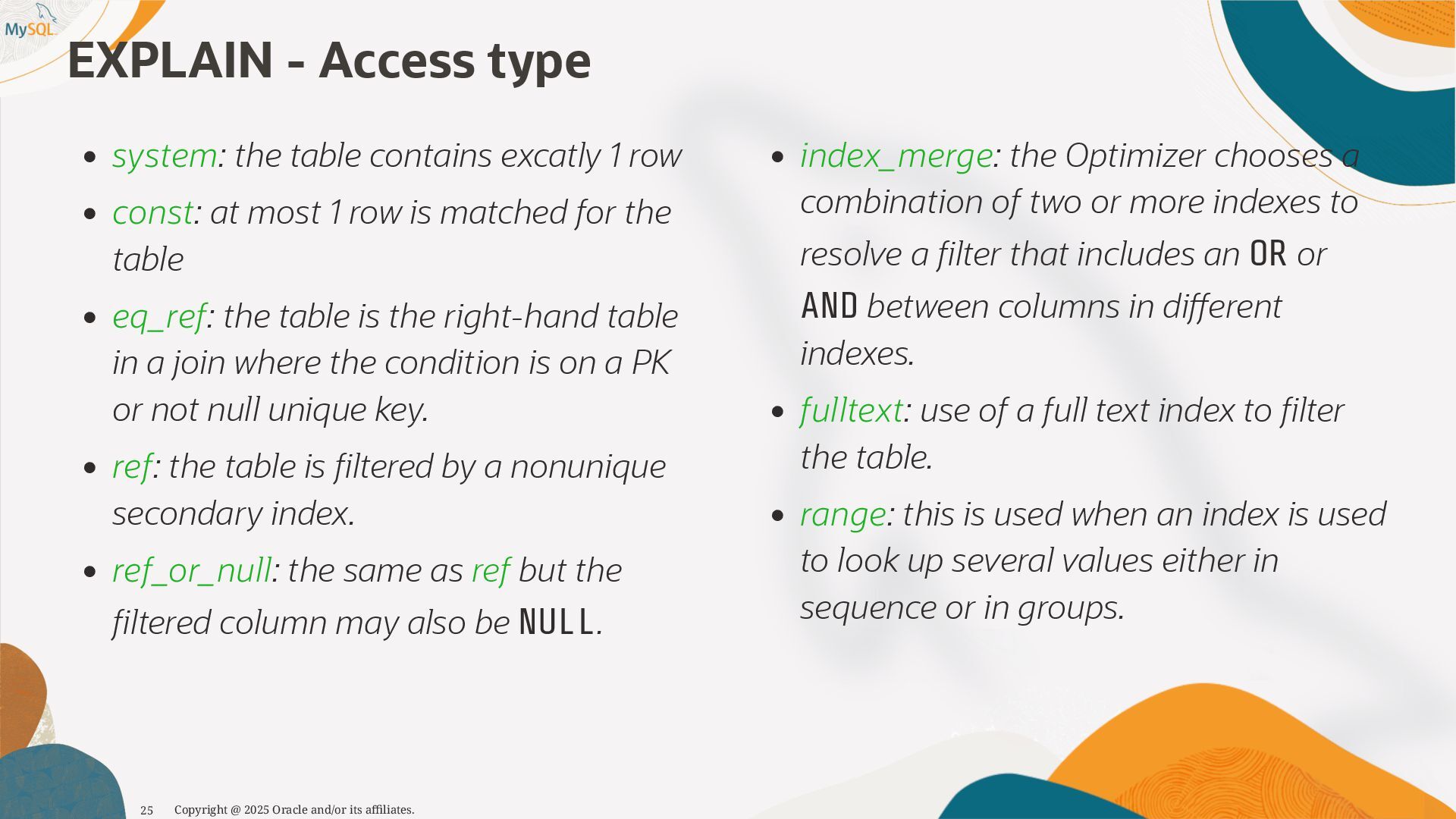 MySQL

EXPLAIN - Access type

- system: the table contains excatly 1 row
- const: at most 1 row is matched for the table
- eq_ref: the table is the right-hand table in a join where the condition is on a PK or not null unique key.
- ref: the table is filtered by a nonunique secondary index.
- ref_or_null: the same as ref but the filtered column may also be NULL.

- index_merge: the Optimizer chooses a combination of two or more indexes to resolve a filter that includes an OR or AND between columns in different indexes.
- fulltext: use of a full text index to filter the table.
- range: this is used when an index is used to look up several values either in sequence or in groups.

25 Copyright @ 2025 Oracle and/or its affiliates.